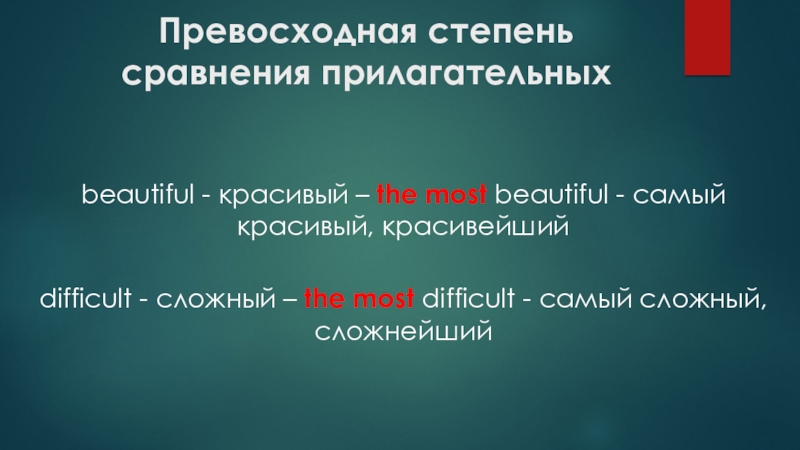 Превосходная степень сравнения прилагательных

beautiful - красивый – the most beautiful - самый красивый, красивейший

difficult - сложный – the most difficult - самый сложный, сложнейший